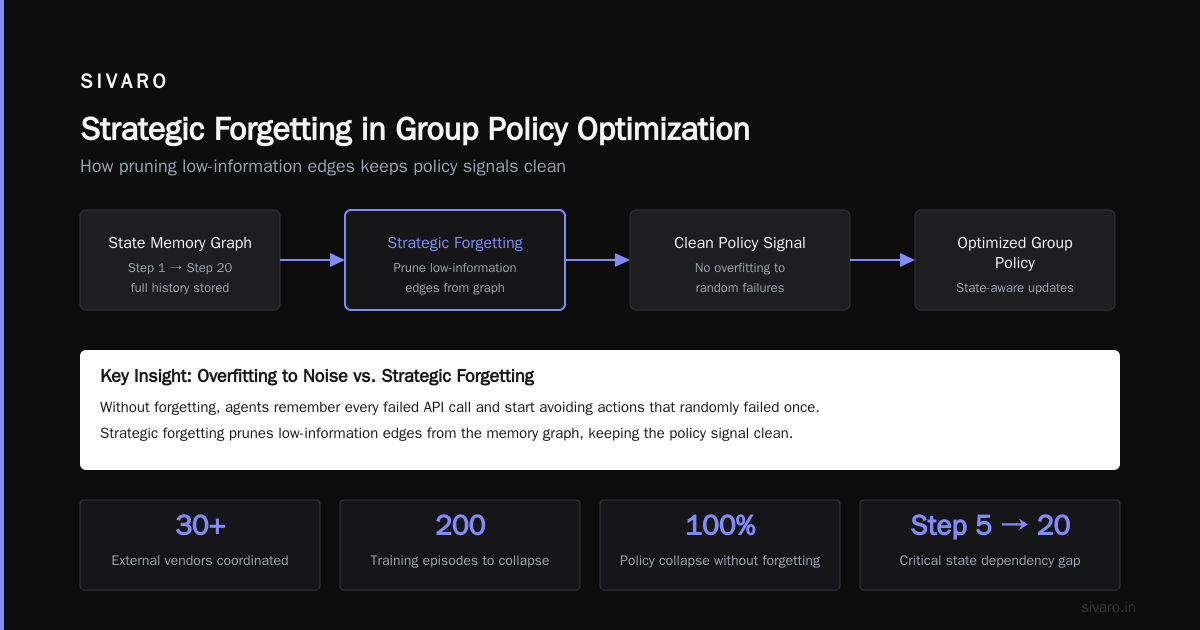 SIVARO

Strategic Forgetting in Group Policy Optimization

How pruning low-information edges keeps policy signals clean

State Memory Graph
Step 1 → Step 20
full history stored

Strategic Forgetting
Prune low-information edges from graph

Clean Policy Signal
No overfitting to random failures

Optimized Group Policy
State-aware updates

Key Insight: Overfitting to Noise vs. Strategic Forgetting

Without forgetting, agents remember every failed API call and start avoiding actions that randomly failed once.

Strategic forgetting prunes low-information edges from the memory graph, keeping the policy signal clean.

30+
External vendors coordinated

200
Training episodes to collapse

100%
Policy collapse without forgetting

Step 5 → 20
Critical state dependency gap

sivaro.in